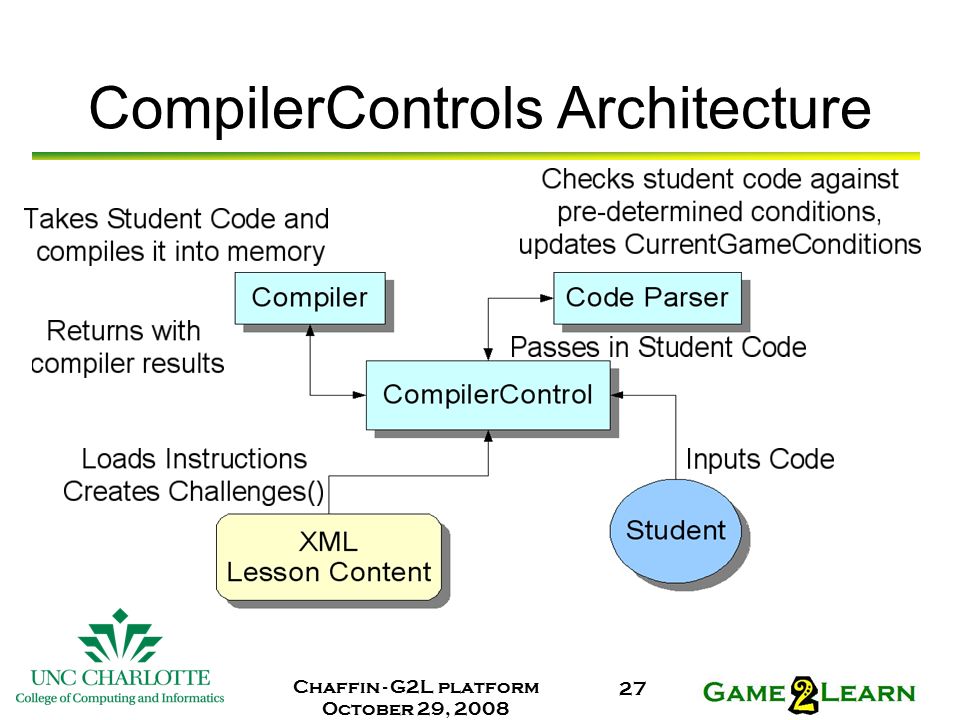 CompilerControls Architecture

Takes Student Code and compiles it into memory

Checks student code against pre-determined conditions, updates CurrentGameConditions

Compiler

Code Parser

Returns with compiler results

Passes in Student Code

CompilerControl

Loads Instructions Creates Challenges()

Inputs Code

XML Lesson Content

Student

UNC CHARLOTTE
College of Computing and Informatics

Chaffin - G2L platform
October 29, 2008

27

Game 2 Learn